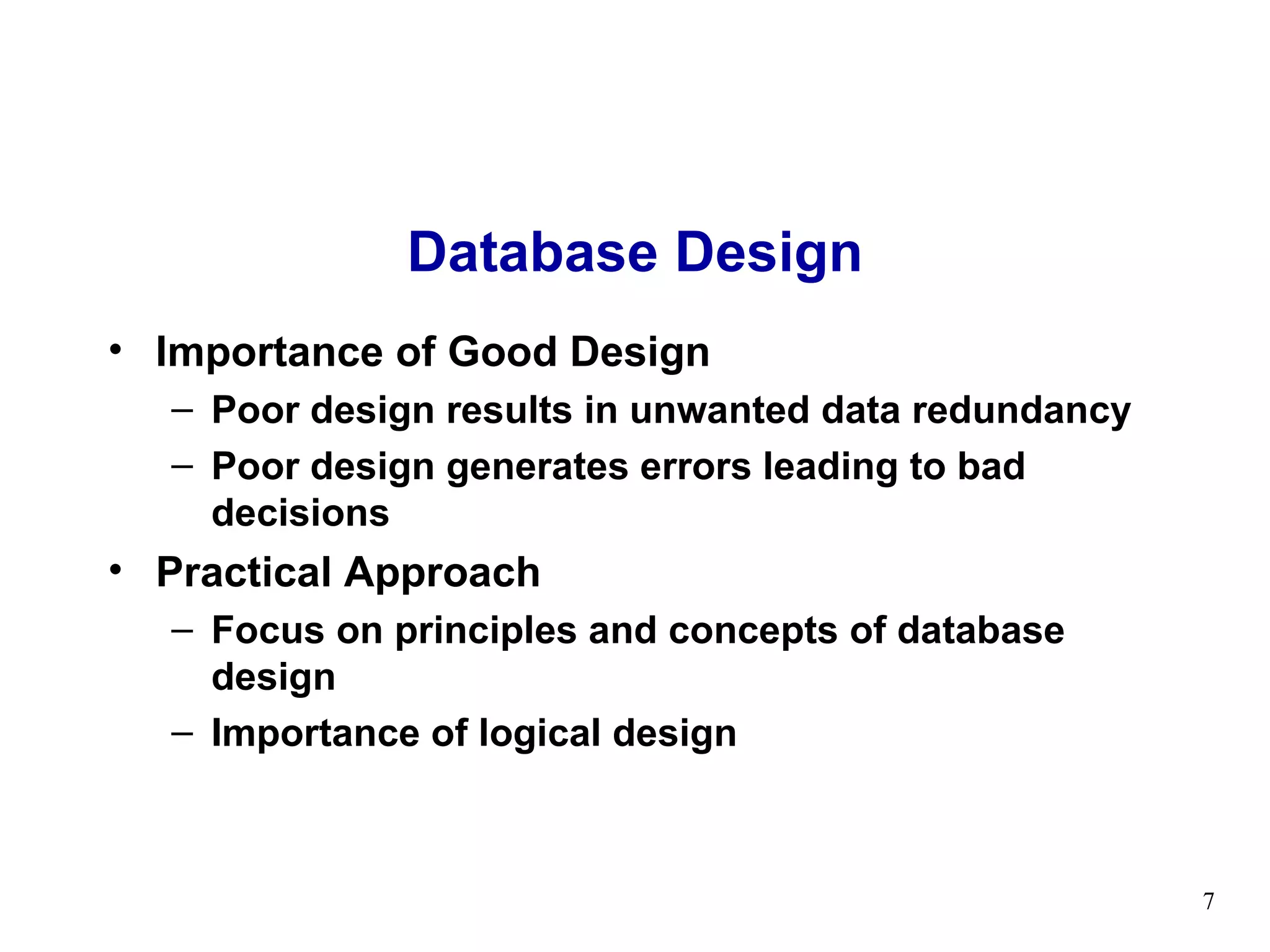 Database Design

• Importance of Good Design
– Poor design results in unwanted data redundancy
– Poor design generates errors leading to bad decisions

• Practical Approach
– Focus on principles and concepts of database design
– Importance of logical design

7